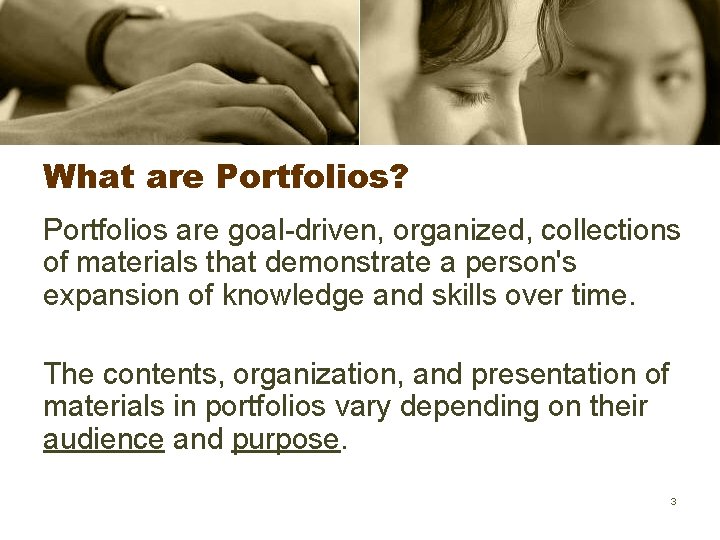 What are Portfolios?

Portfolios are goal-driven, organized, collections of materials that demonstrate a person's expansion of knowledge and skills over time.

The contents, organization, and presentation of materials in portfolios vary depending on their audience and purpose.

3